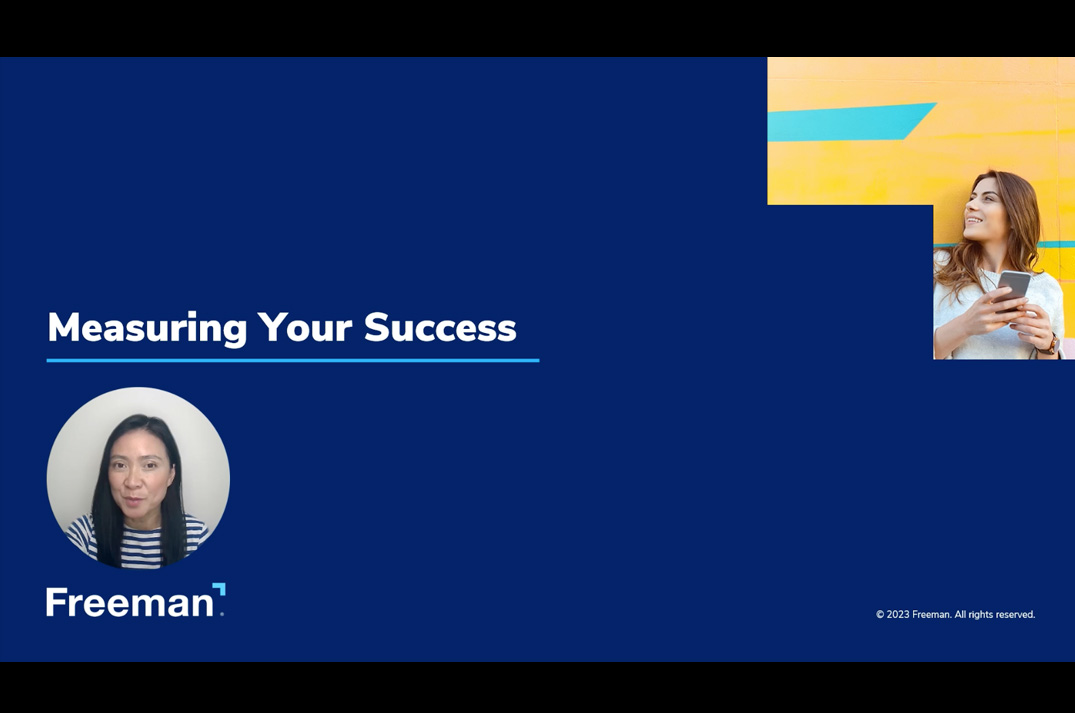 Measuring Your Success

Freeman

© 2023 Freeman. All rights reserved.